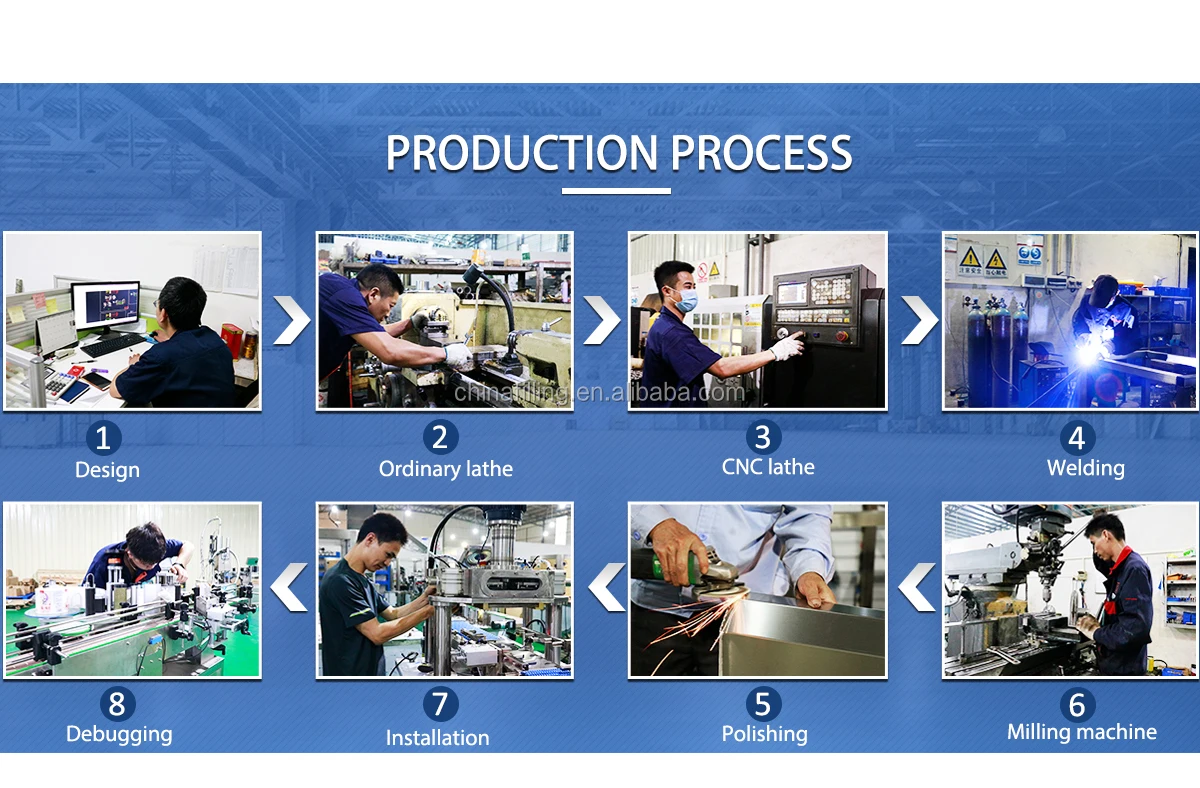 PRODUCTION PROCESS

chinafilling.en.alibaba.com

1
Design

2
Ordinary lathe

3
CNC lathe

4
Welding

8
Debugging

7
Installation

5
Polishing

6
Milling machine